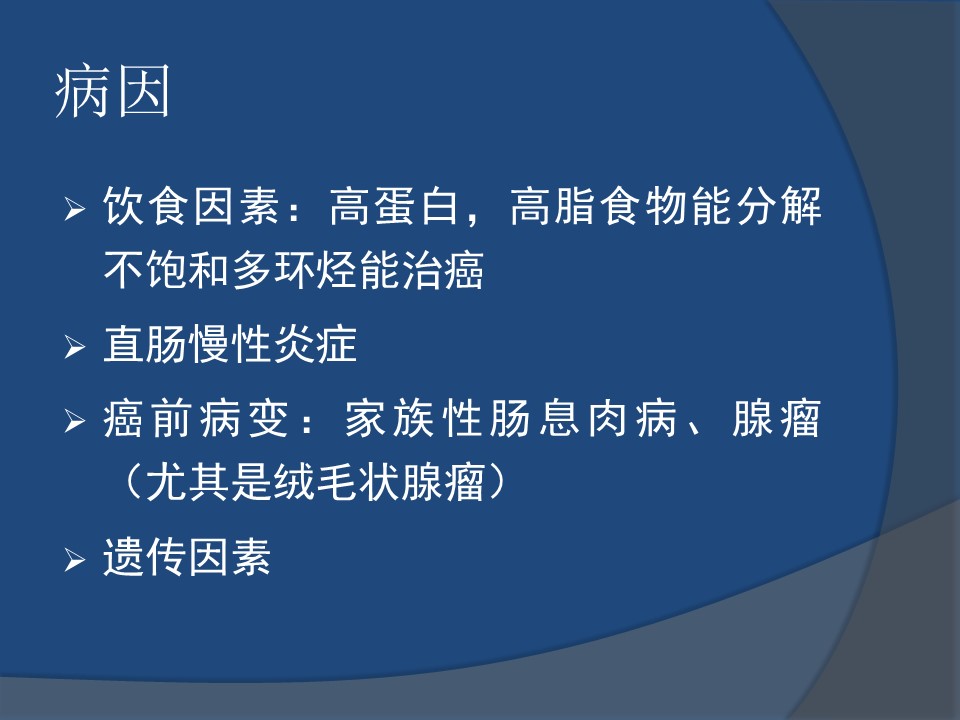 病因

➢ 饮食因素：高蛋白，高脂食物能分解不饱和多环烃能治癌

➢ 直肠慢性炎症

➢ 癌前病变：家族性肠息肉病、腺瘤（尤其是绒毛状腺瘤）

➢ 遗传因素